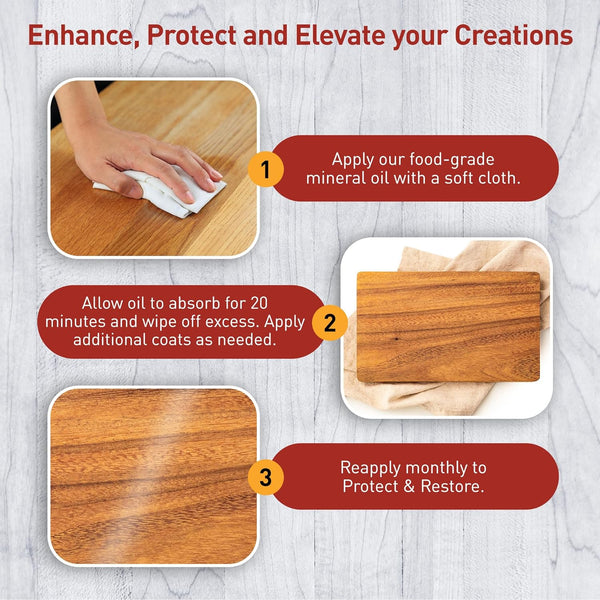 Enhance, Protect and Elevate your Creations

1 Apply our food-grade mineral oil with a soft cloth.

Allow oil to absorb for 20 minutes and wipe off excess. Apply additional coats as needed. 2

3 Reapply monthly to Protect & Restore.